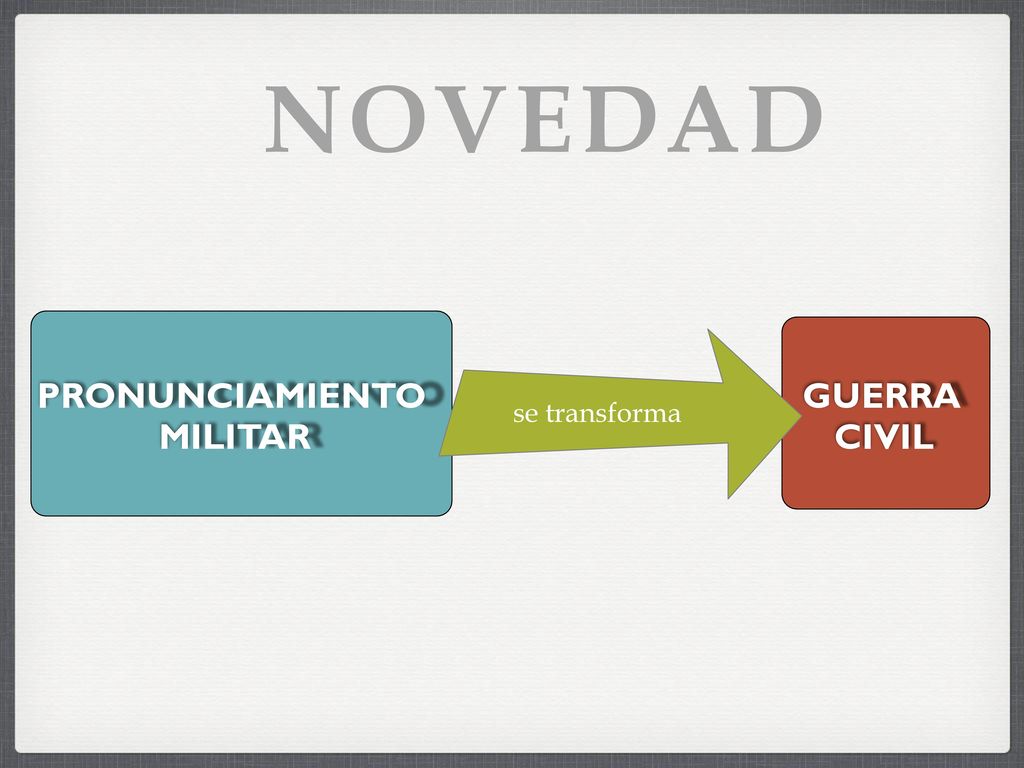 NOVEDAD

PRONUNCIAMIENTO MILITAR

se transforma

GUERRA CIVIL